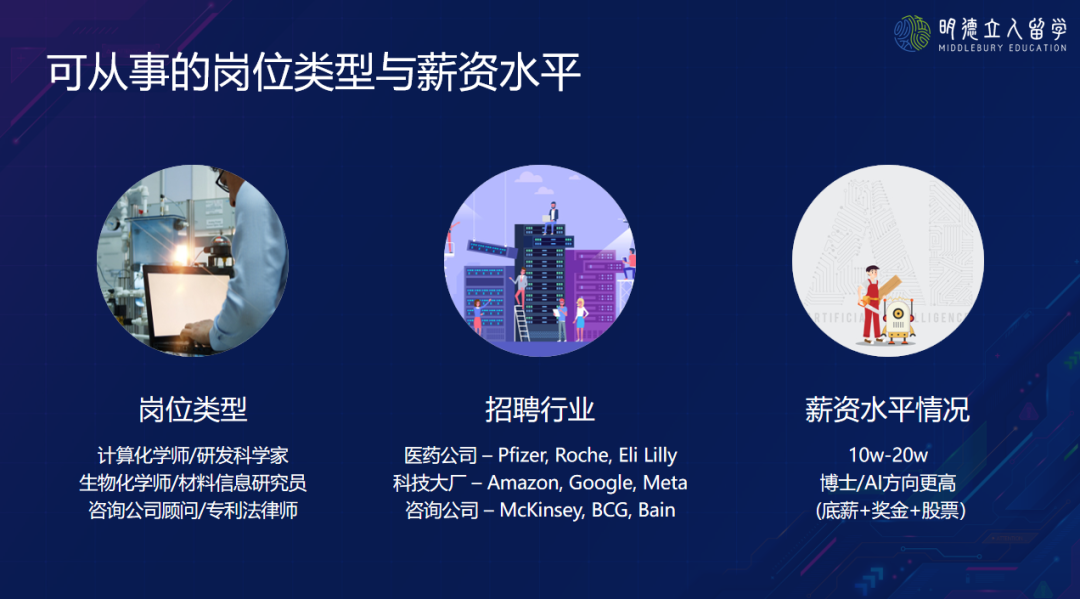 明德立人留学
MIDDLEBURY EDUCATION

可从事的岗位类型与薪资水平

ARTIFICIAL INTELLIGENCE

岗位类型

计算化学师/研发科学家
生物化学师/材料信息研究员
咨询公司顾问/专利法律师

招聘行业

医药公司 – Pfizer, Roche, Eli Lilly
科技大厂 – Amazon, Google, Meta
咨询公司 – McKinsey, BCG, Bain

薪资水平情况

10w-20w
博士/AI方向更高
(底薪+奖金+股票)